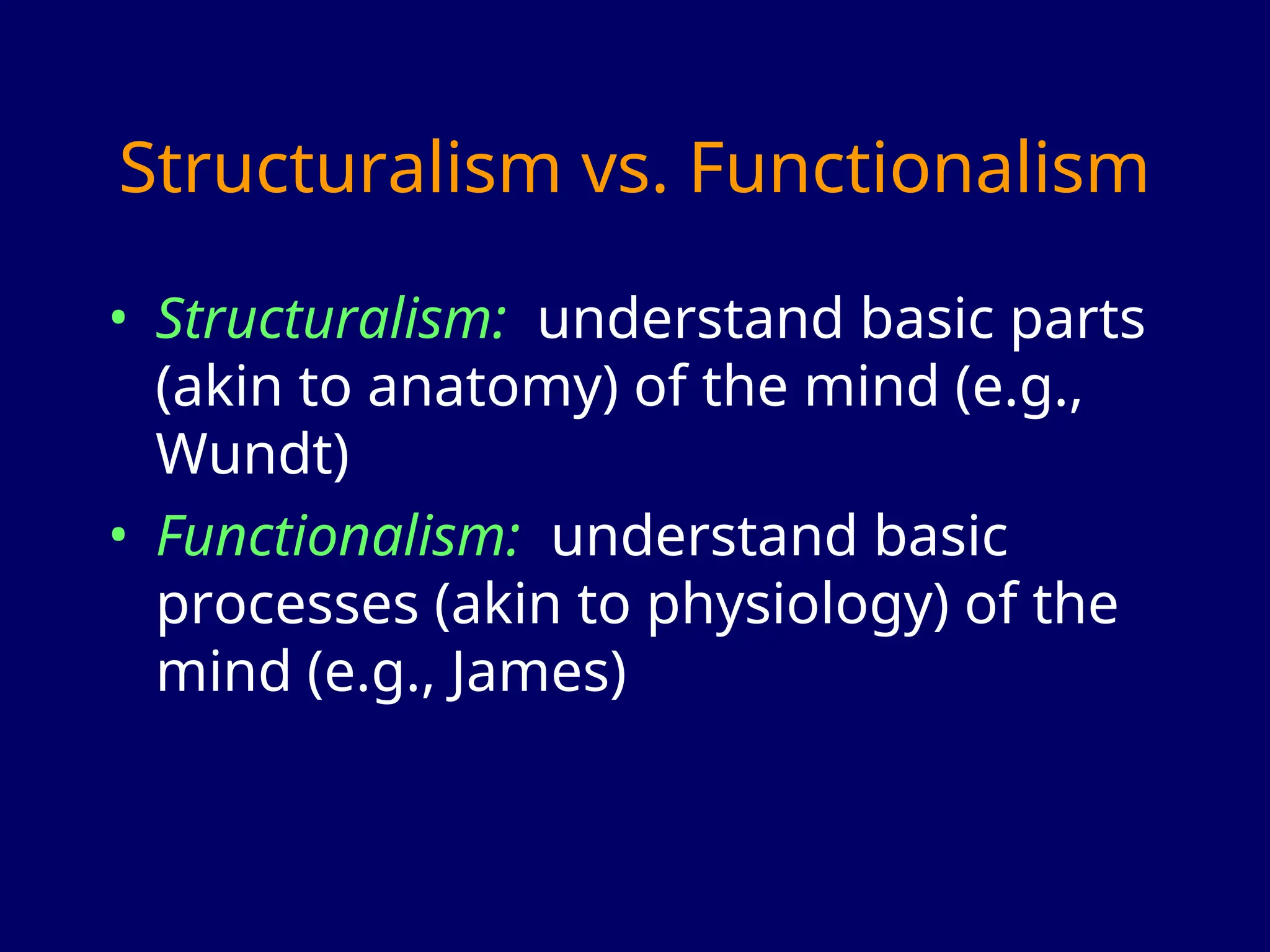 Structuralism vs. Functionalism

• Structuralism: understand basic parts (akin to anatomy) of the mind (e.g., Wundt)
• Functionalism: understand basic processes (akin to physiology) of the mind (e.g., James)